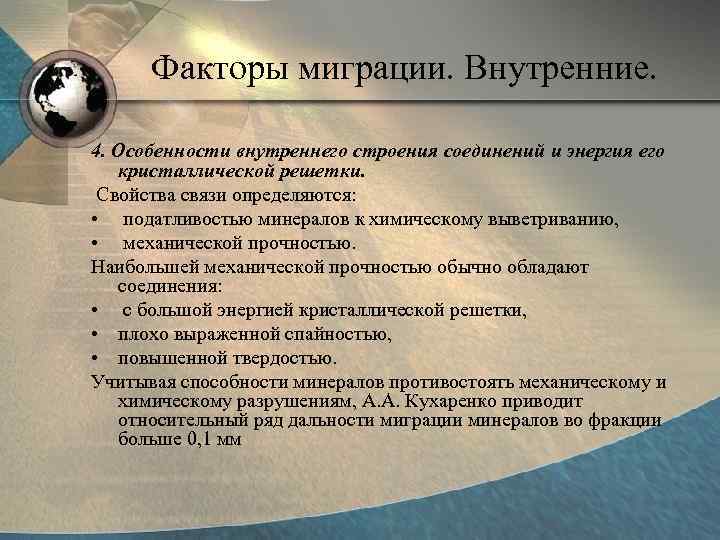 Факторы миграции. Внутренние.

4. Особенности внутреннего строения соединений и энергия его кристаллической решетки.

Свойства связи определяются:

• податливостью минералов к химическому выветриванию,
• механической прочностью.

Наибольшей механической прочностью обычно обладают соединения:

• с большой энергией кристаллической решетки,
• плохо выраженной спайностью,
• повышенной твердостью.

Учитывая способности минералов противостоять механическому и химическому разрушениям, А.А. Кухаренко приводит относительный ряд дальности миграции минералов во фракции больше 0,1 мм